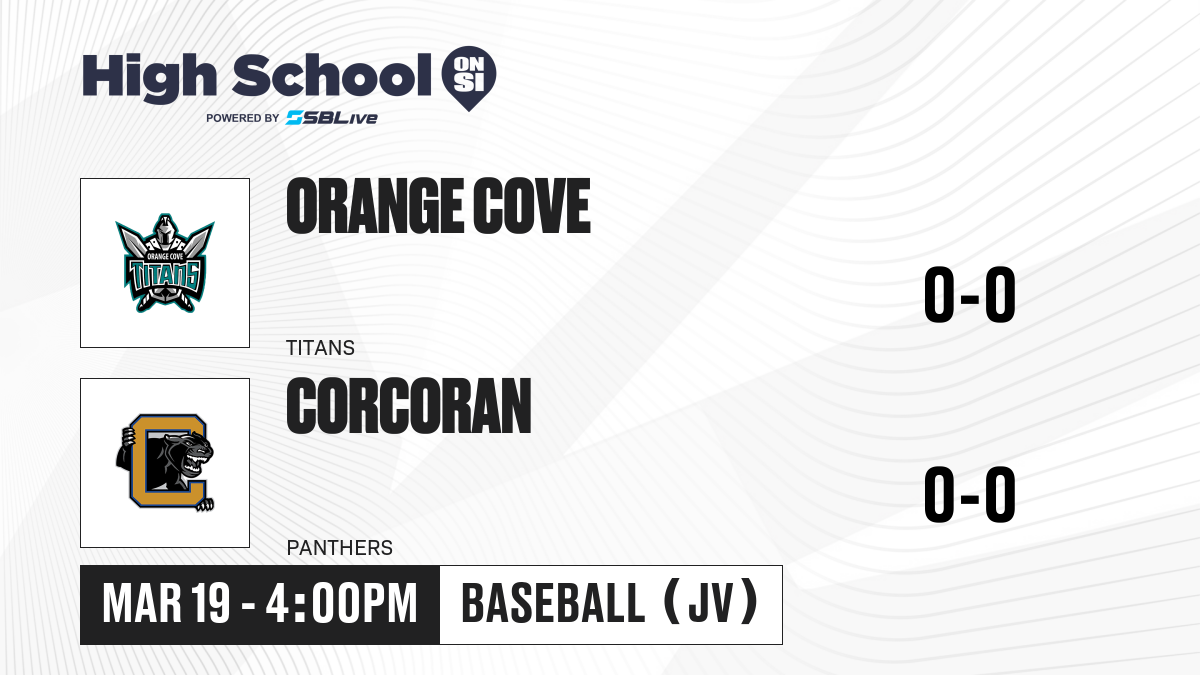 High School ON SI
POWERED BY SBLive

ORANGE COVE TITANS

ORANGE COVE

0-0

TITANS

CORCORAN

0-0

PANTHERS

MAR 19 - 4:00PM

BASEBALL (JV)